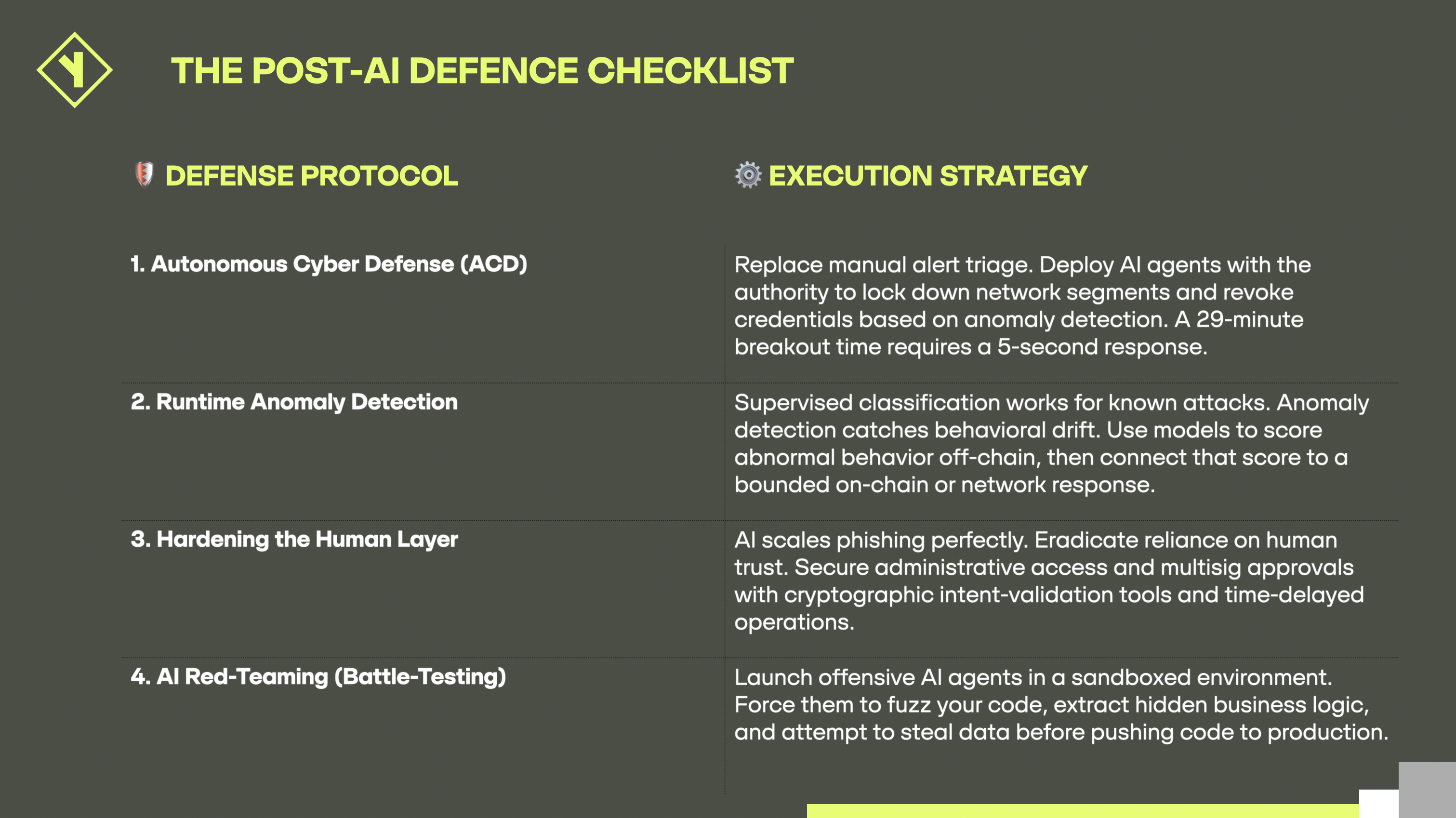 THE POST-AI DEFENCE CHECKLIST

| DEFENSE PROTOCOL | EXECUTION STRATEGY |
|---|---|
| 1. Autonomous Cyber Defense (ACD) | Replace manual alert triage. Deploy AI agents with the authority to lock down network segments and revoke credentials based on anomaly detection. A 29-minute breakout time requires a 5-second response. |
| 2. Runtime Anomaly Detection | Supervised classification works for known attacks. Anomaly detection catches behavioral drift. Use models to score abnormal behavior off-chain, then connect that score to a bounded on-chain or network response. |
| 3. Hardening the Human Layer | AI scales phishing perfectly. Eradicate reliance on human trust. Secure administrative access and multisig approvals with cryptographic intent-validation tools and time-delayed operations. |
| 4. AI Red-Teaming (Battle-Testing) | Launch offensive AI agents in a sandboxed environment. Force them to fuzz your code, extract hidden business logic, and attempt to steal data before pushing code to production. |